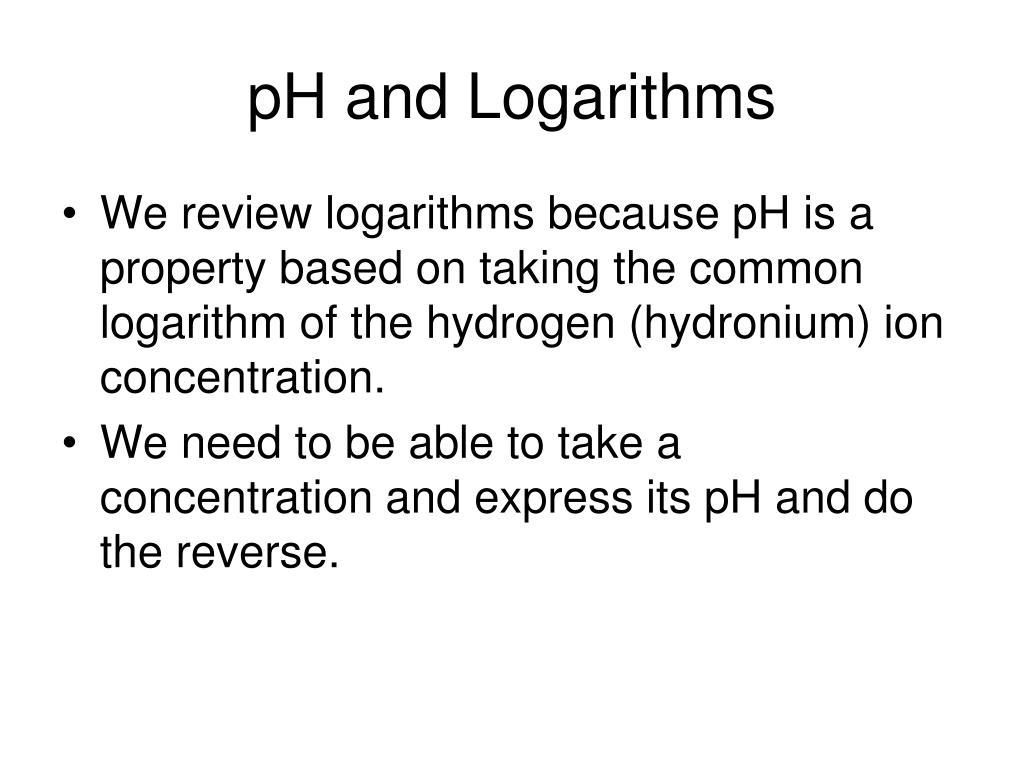 pH and Logarithms

• We review logarithms because pH is a property based on taking the common logarithm of the hydrogen (hydronium) ion concentration.
• We need to be able to take a concentration and express its pH and do the reverse.